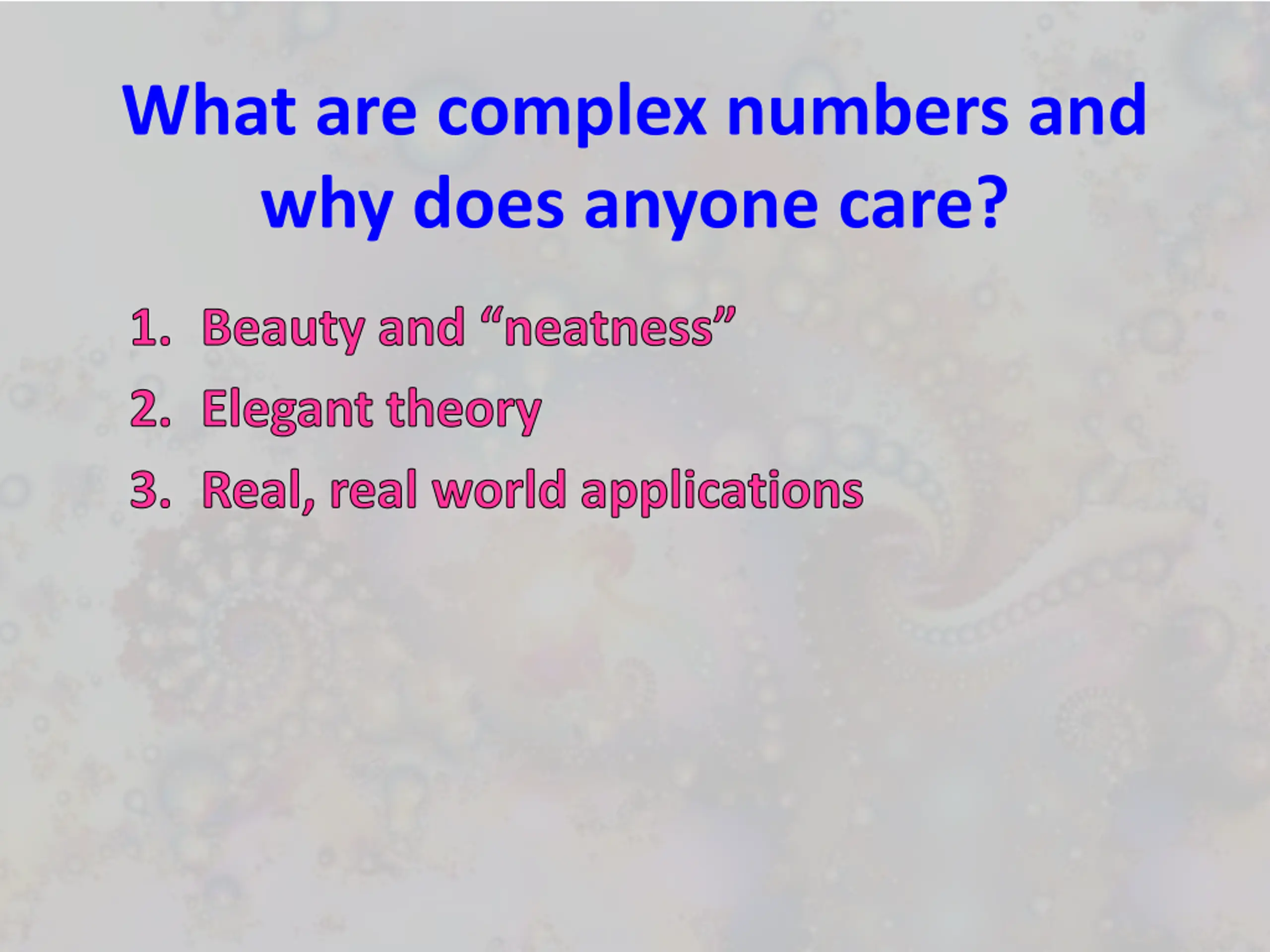 What are complex numbers and why does anyone care?

1. Beauty and “neatness”
2. Elegant theory
3. Real, real world applications